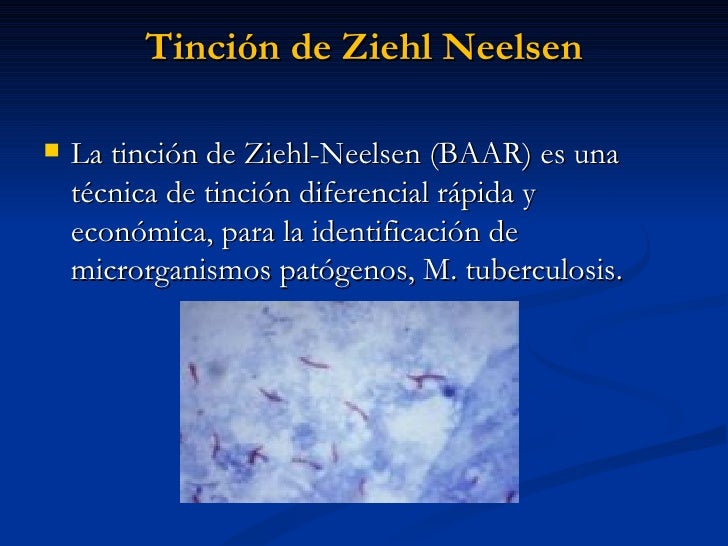 Tinción de Ziehl Neelsen

La tinción de Ziehl-Neelsen (BAAR) es una técnica de tinción diferencial rápida y económica, para la identificación de microrganismos patógenos, M. tuberculosis.